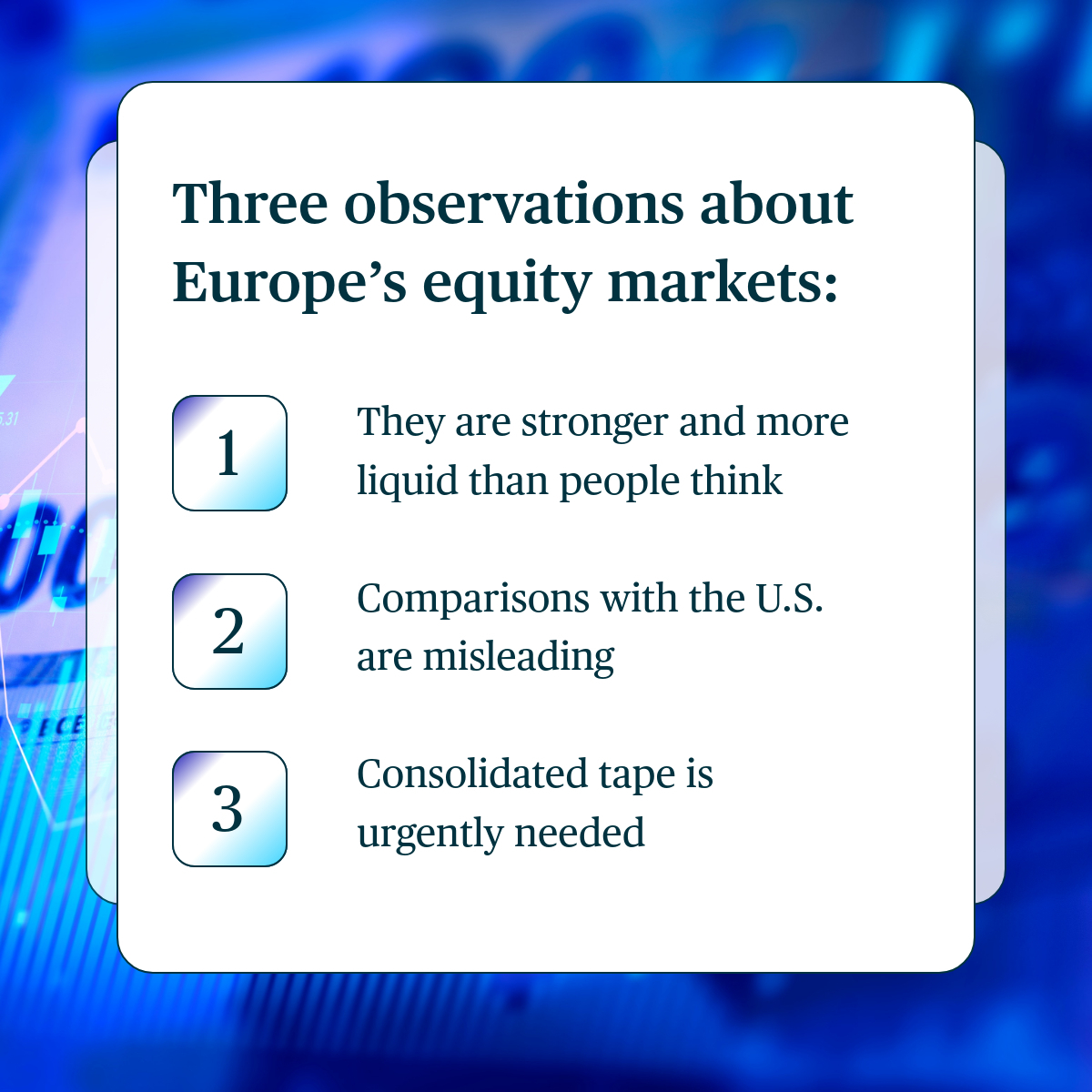 Three observations about Europe’s equity markets:

1 They are stronger and more liquid than people think

2 Comparisons with the U.S. are misleading

3 Consolidated tape is urgently needed